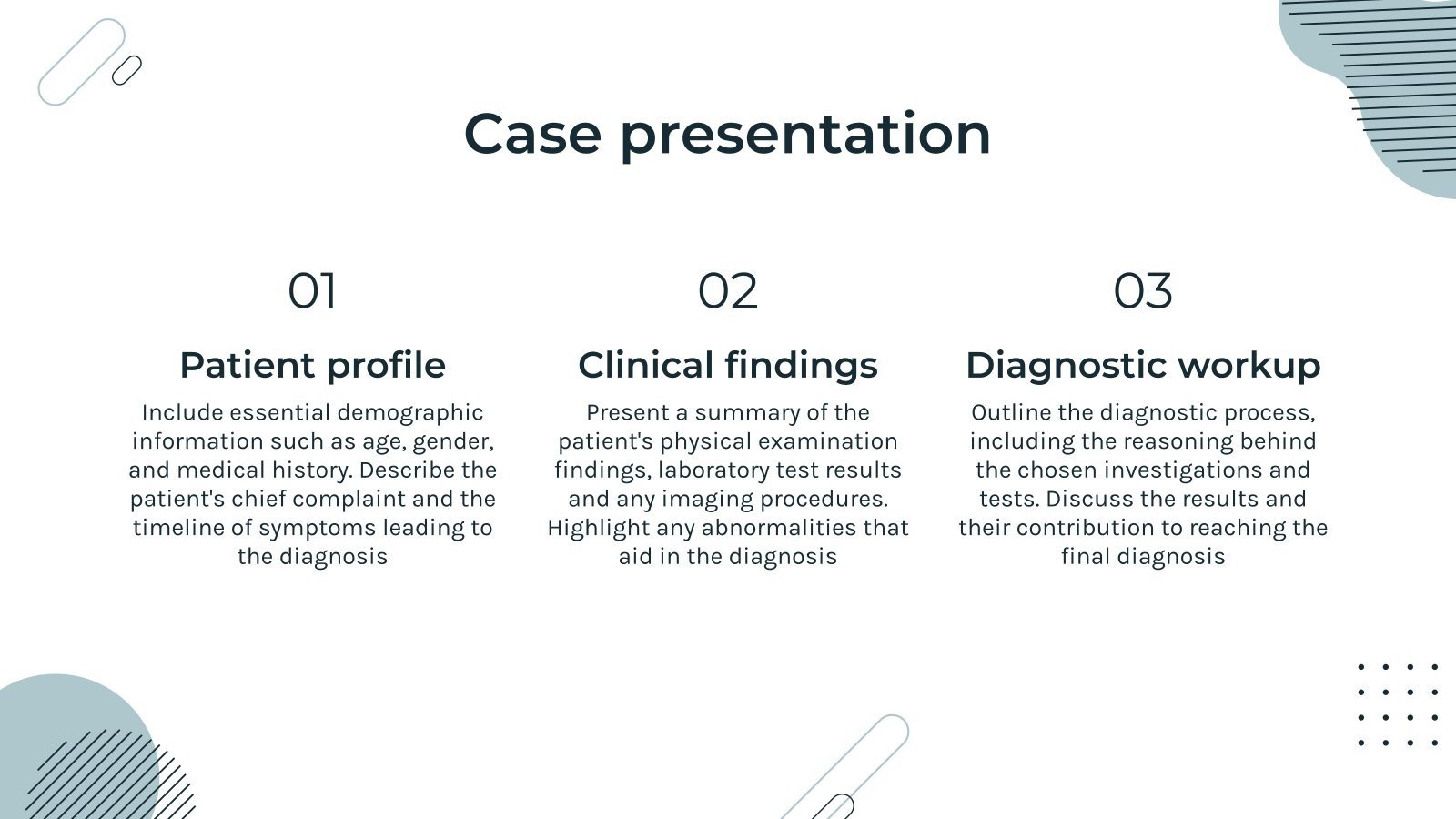 Case presentation

01

Patient profile

Include essential demographic information such as age, gender, and medical history. Describe the patient's chief complaint and the timeline of symptoms leading to the diagnosis

02

Clinical findings

Present a summary of the patient's physical examination findings, laboratory test results and any imaging procedures. Highlight any abnormalities that aid in the diagnosis

03

Diagnostic workup

Outline the diagnostic process, including the reasoning behind the chosen investigations and tests. Discuss the results and their contribution to reaching the final diagnosis